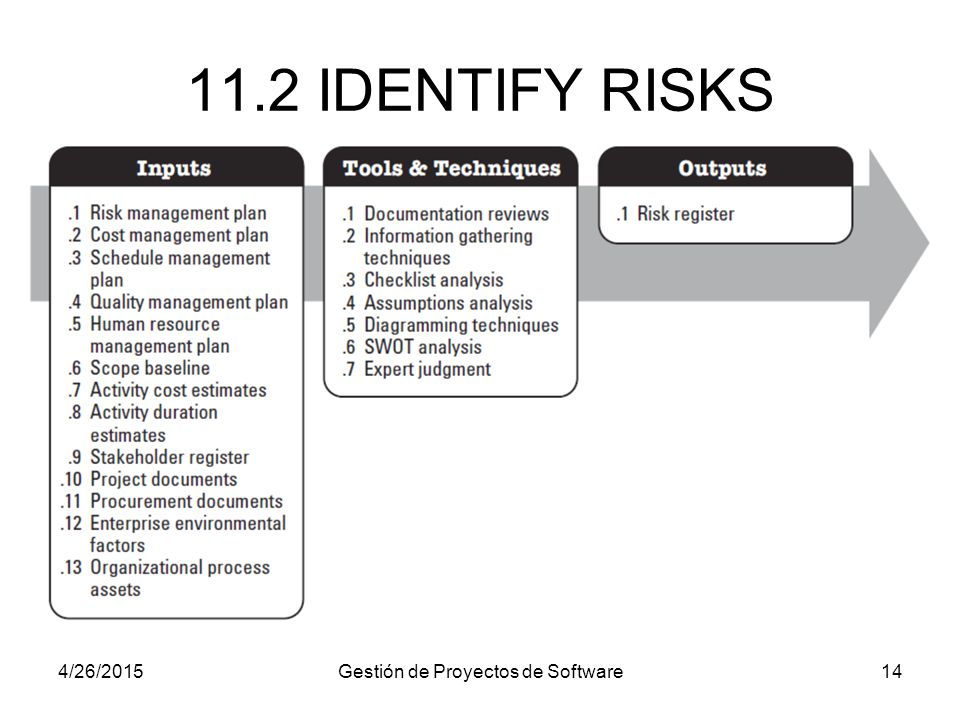 11.2 IDENTIFY RISKS

Inputs

.1 Risk management plan
.2 Cost management plan
.3 Schedule management plan
.4 Quality management plan
.5 Human resource management plan
.6 Scope baseline
.7 Activity cost estimates
.8 Activity duration estimates
.9 Stakeholder register
.10 Project documents
.11 Procurement documents
.12 Enterprise environmental factors
.13 Organizational process assets

Tools & Techniques

.1 Documentation reviews
.2 Information gathering techniques
.3 Checklist analysis
.4 Assumptions analysis
.5 Diagramming techniques
.6 SWOT analysis
.7 Expert judgment

Outputs

.1 Risk register

4/26/2015

Gestión de Proyectos de Software

14